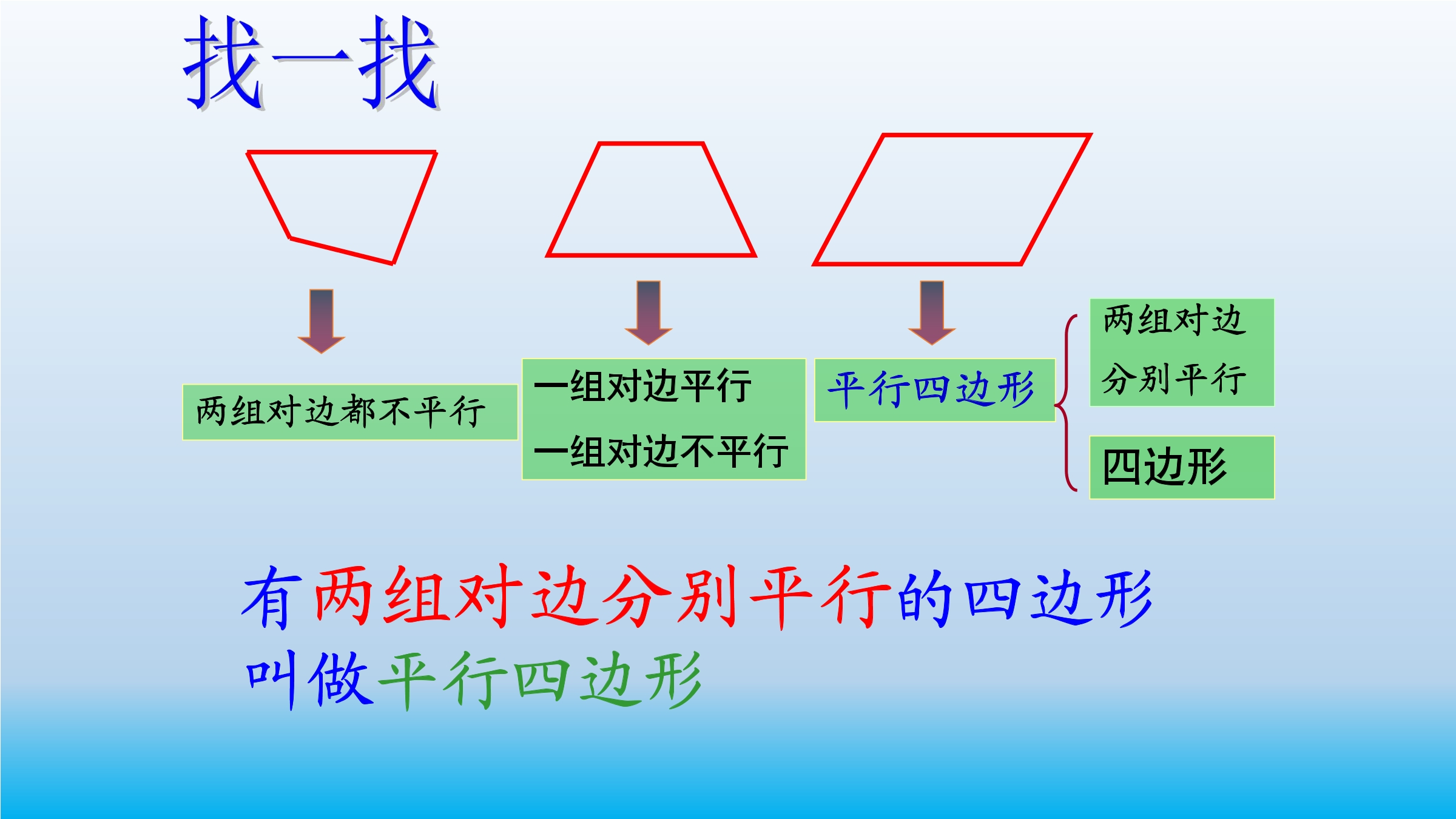 找一找

两组对边都不平行

一组对边平行
一组对边不平行

平行四边形

两组对边
分别平行

四边形

有两组对边分别平行的四边形
叫做平行四边形